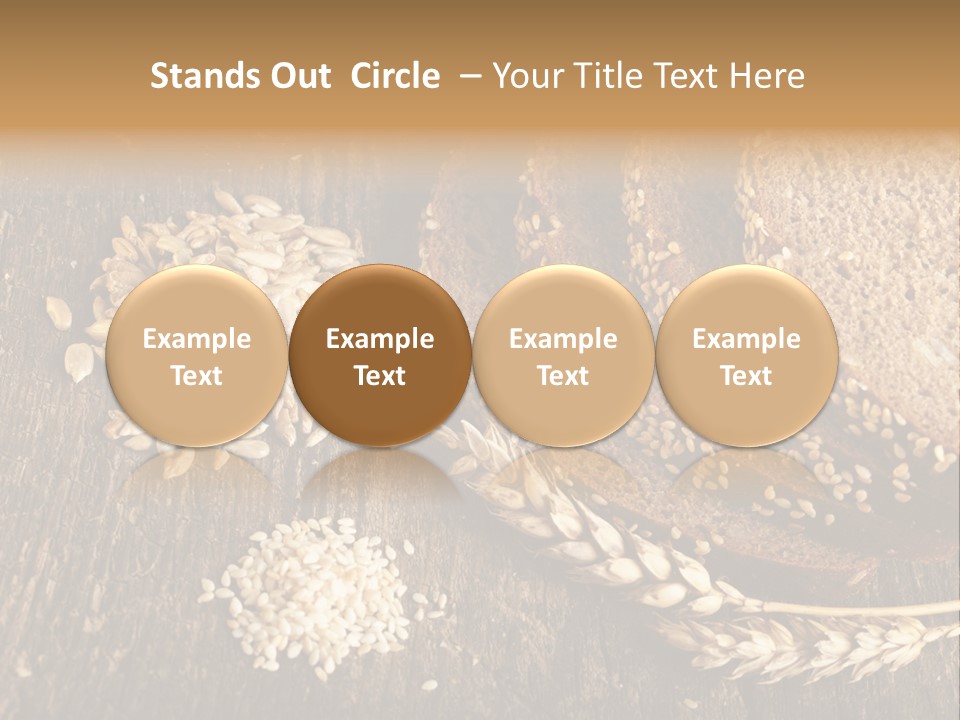 Stands Out Circle – Your Title Text Here

Example Text

Example Text

Example Text

Example Text